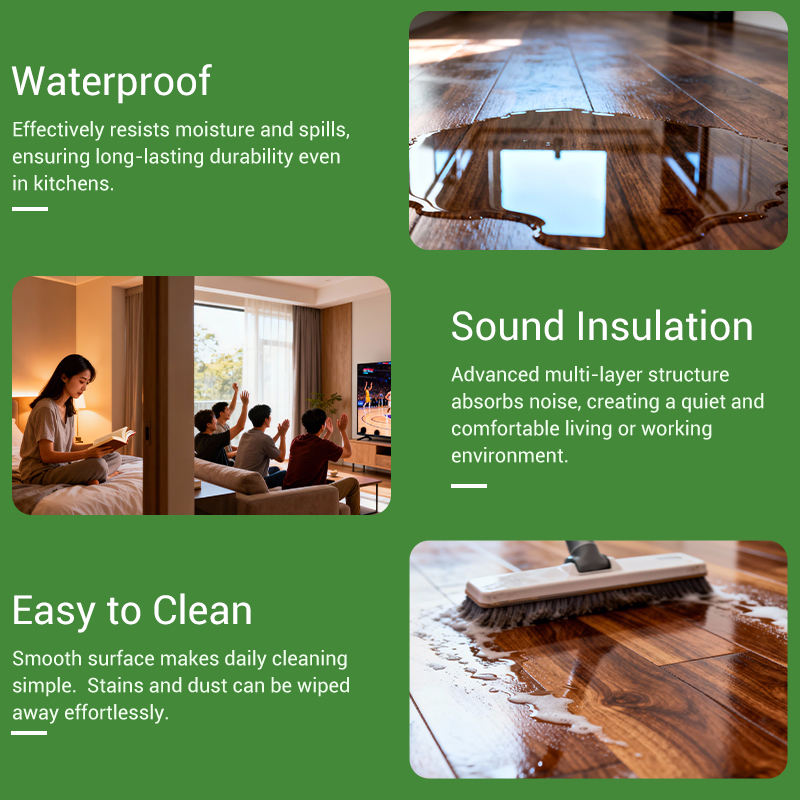 Waterproof

Effectively resists moisture and spills, ensuring long-lasting durability even in kitchens.

Sound Insulation

Advanced multi-layer structure absorbs noise, creating a quiet and comfortable living or working environment.

Easy to Clean

Smooth surface makes daily cleaning simple.  Stains and dust can be wiped away effortlessly.